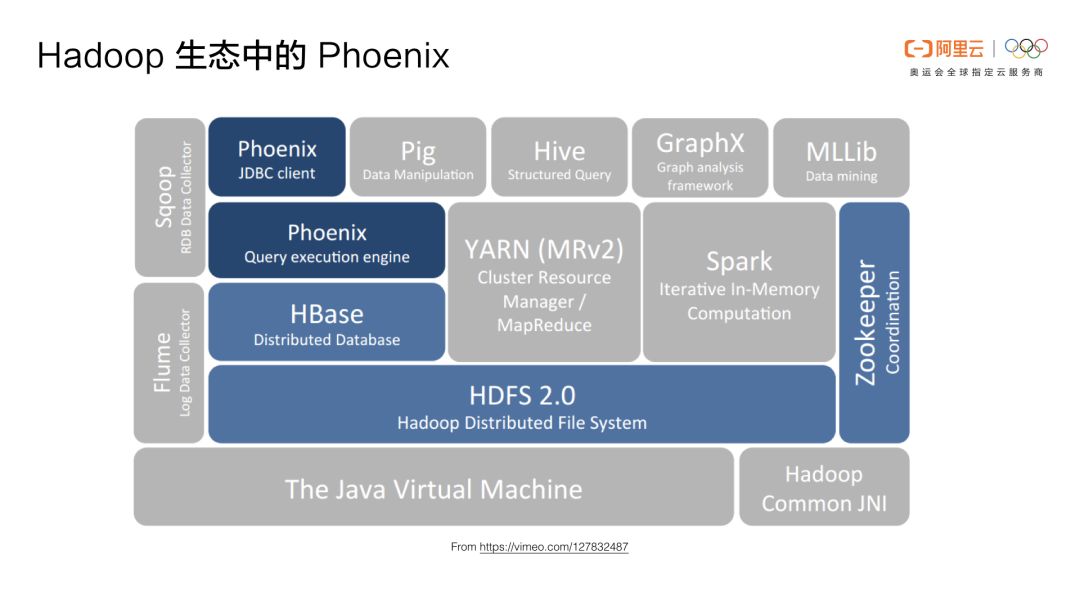 Hadoop 生态中的 Phoenix

阿里云
奥运会全球指定云服务商

Sqoop
RDB Data Collector

Phoenix
JDBC client

Pig
Data Manipulation

Hive
Structured Query

GraphX
Graph analysis framework

MLLib
Data mining

Phoenix
Query execution engine

YARN (MRv2)
Cluster Resource Manager / MapReduce

Spark
Iterative In-Memory Computation

Zookeeper
Coordination

Flume
Log Data Collector

HBase
Distributed Database

HDFS 2.0
Hadoop Distributed File System

The Java Virtual Machine

Hadoop
Common JNI

From https://vimeo.com/127832487